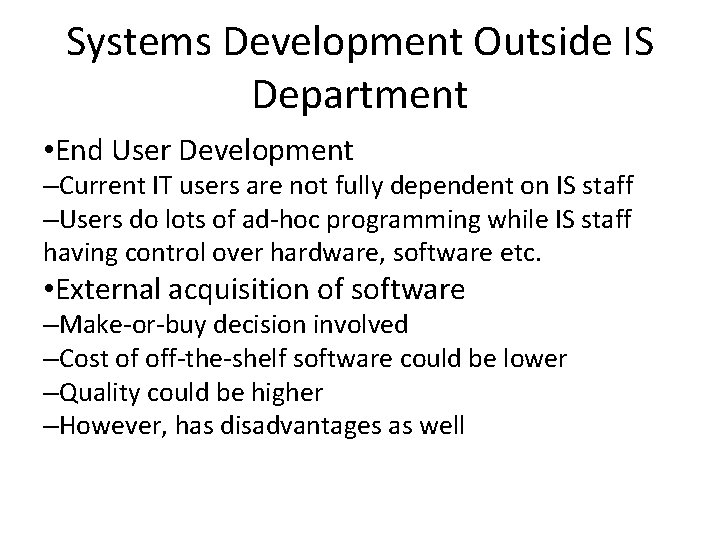 Systems Development Outside IS Department

•End User Development
–Current IT users are not fully dependent on IS staff
–Users do lots of ad-hoc programming while IS staff having control over hardware, software etc.
•External acquisition of software
–Make-or-buy decision involved
–Cost of off-the-shelf software could be lower
–Quality could be higher
–However, has disadvantages as well